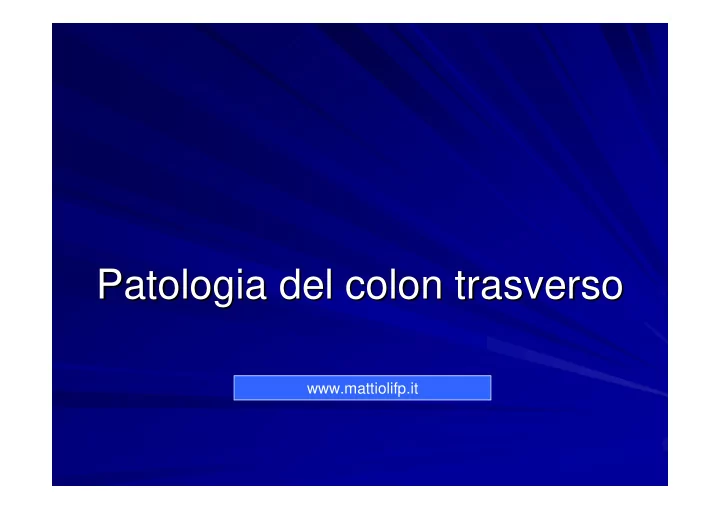 Patologia del colon trasverso

www.mattiolifp.it